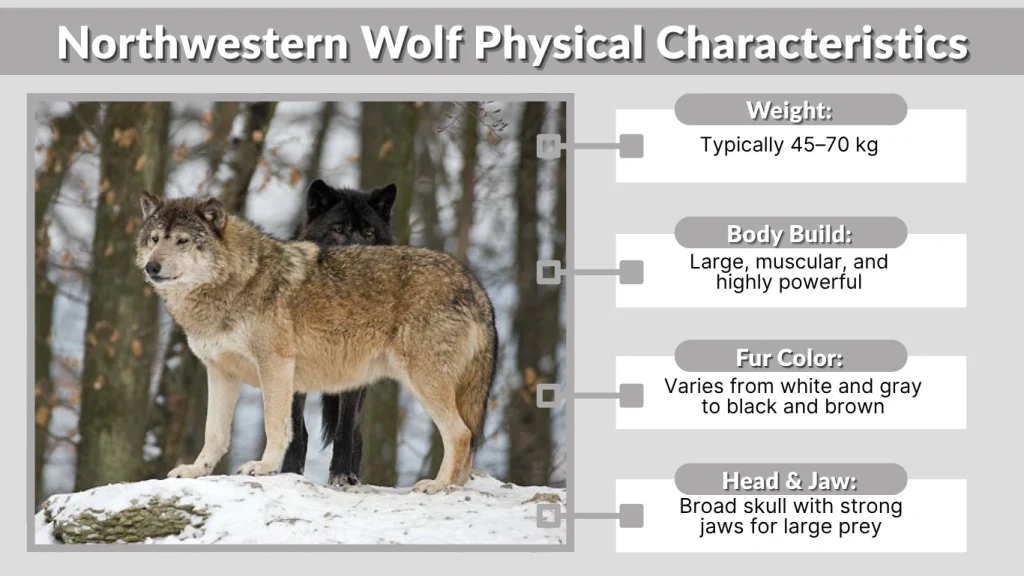 Northwestern Wolf Physical Characteristics

Weight:
Typically 45–70 kg

Body Build:
Large, muscular, and highly powerful

Fur Color:
Varies from white and gray to black and brown

Head & Jaw:
Broad skull with strong jaws for large prey